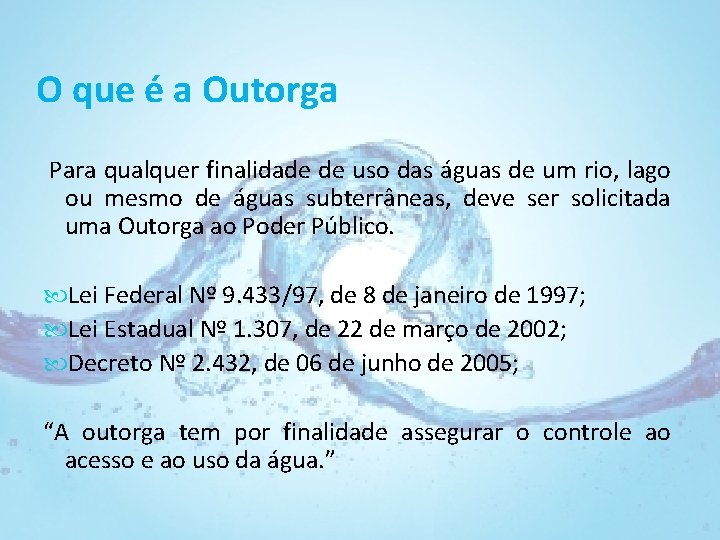 O que é a Outorga

Para qualquer finalidade de uso das águas de um rio, lago ou mesmo de águas subterrâneas, deve ser solicitada uma Outorga ao Poder Público.

Lei Federal Nº 9.433/97, de 8 de janeiro de 1997;
Lei Estadual Nº 1.307, de 22 de março de 2002;
Decreto Nº 2.432, de 06 de junho de 2005;

“A outorga tem por finalidade assegurar o controle ao acesso e ao uso da água.”